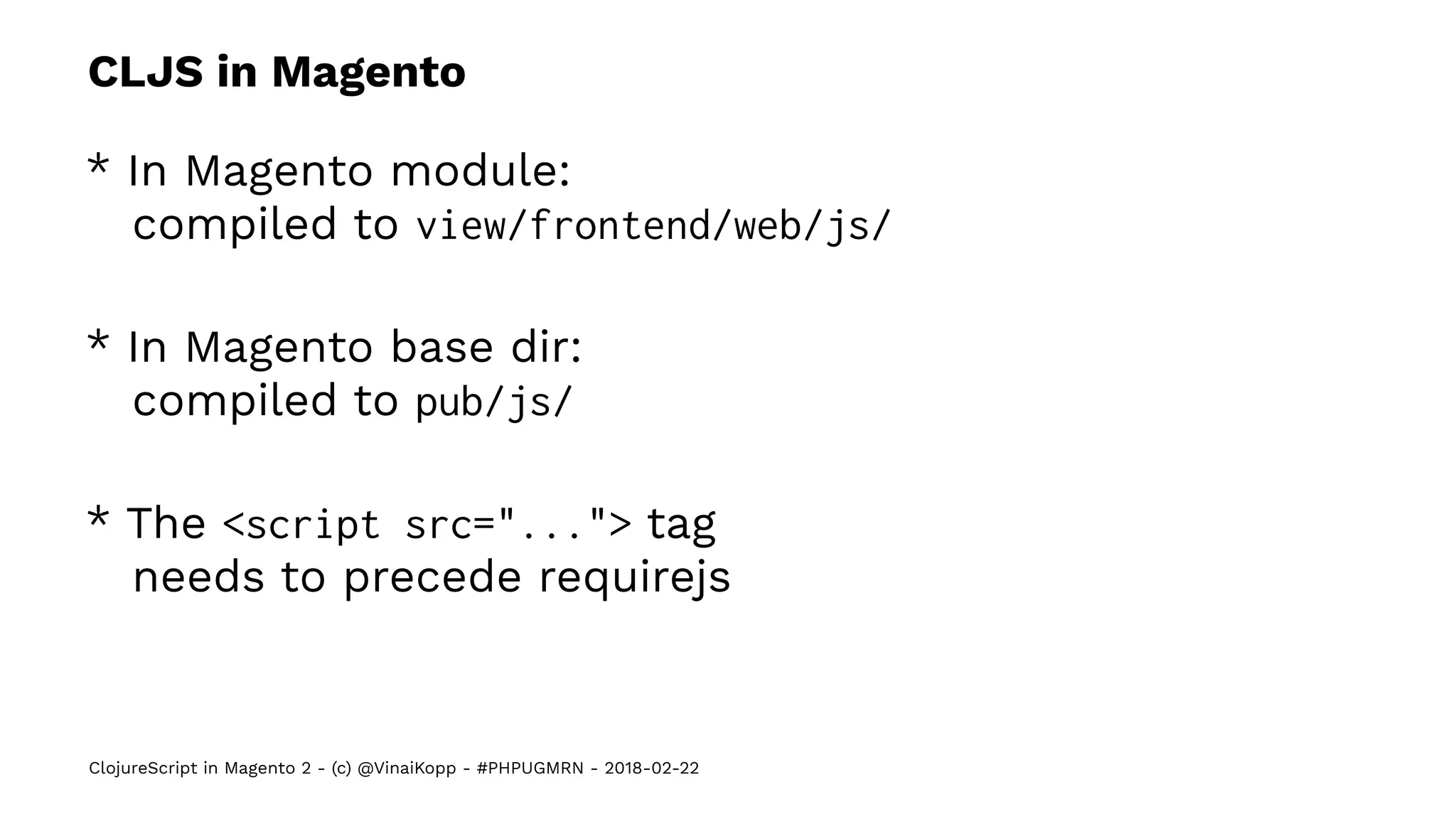 CLJS in Magento

* In Magento module:
compiled to view/frontend/web/js/

* In Magento base dir:
compiled to pub/js/

* The <script src="..."> tag
needs to precede requirejs

ClojureScript in Magento 2 - (c) @VinaiKopp - #PHPUGMRN - 2018-02-22